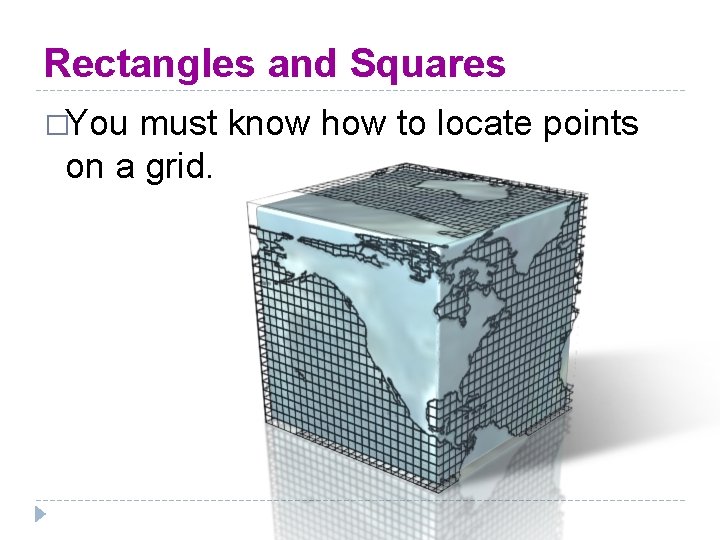 Rectangles and Squares

□You must know how to locate points on a grid.